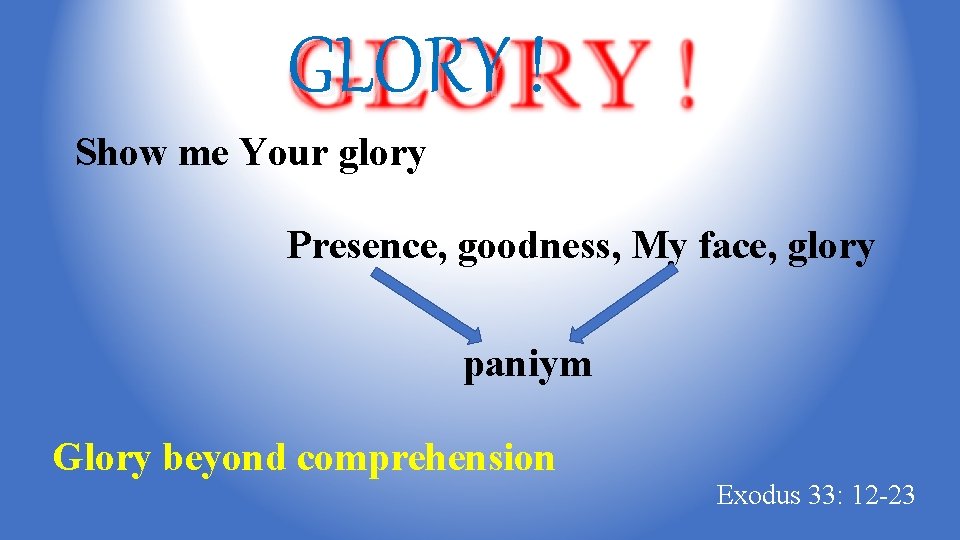 GLORY !

GLORY !

Show me Your glory

Presence, goodness, My face, glory

paniym

Glory beyond comprehension

Exodus 33: 12-23